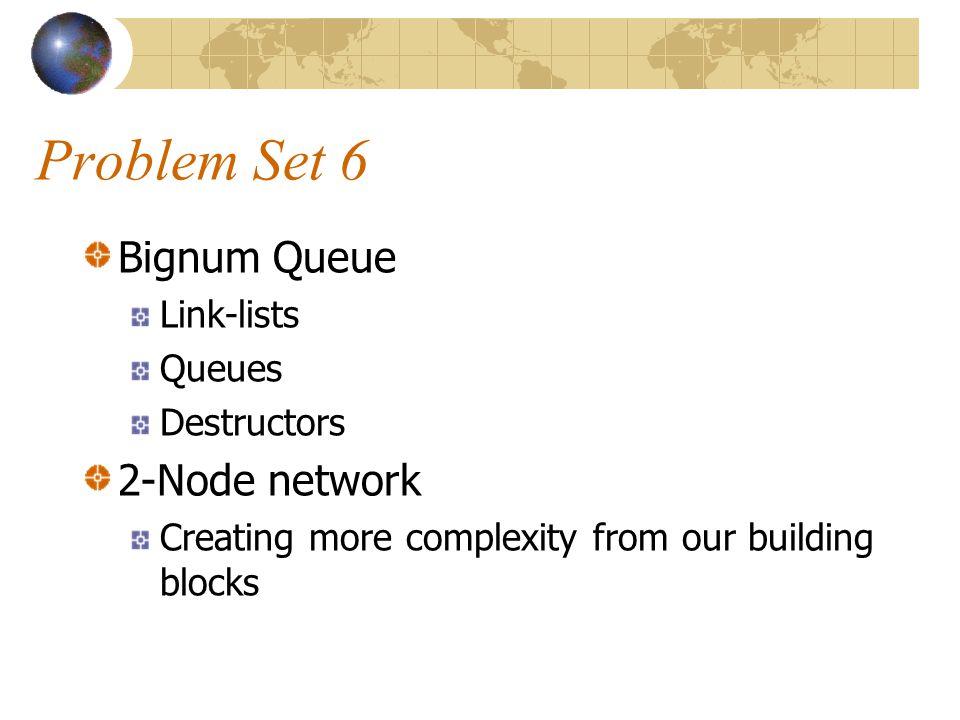 Problem Set 6

Bignum Queue

Link-lists

Queues

Destructors

2-Node network

Creating more complexity from our building blocks